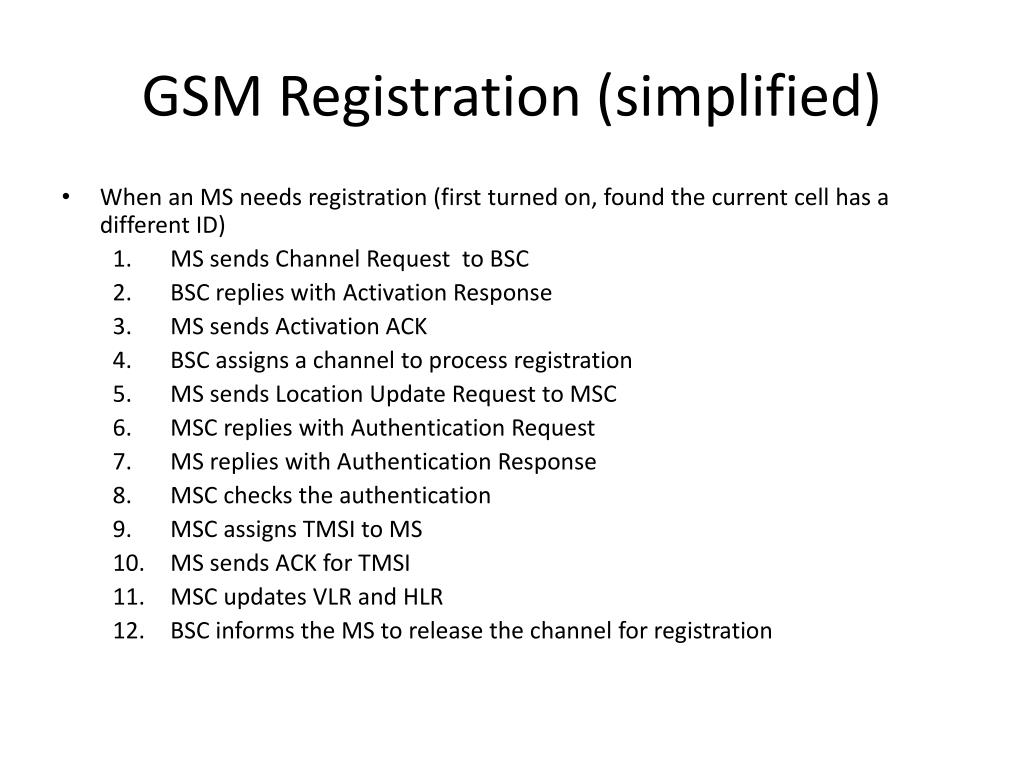 GSM Registration (simplified)

• When an MS needs registration (first turned on, found the current cell has a different ID)
1. MS sends Channel Request to BSC
2. BSC replies with Activation Response
3. MS sends Activation ACK
4. BSC assigns a channel to process registration
5. MS sends Location Update Request to MSC
6. MSC replies with Authentication Request
7. MS replies with Authentication Response
8. MSC checks the authentication
9. MSC assigns TMSI to MS
10. MS sends ACK for TMSI
11. MSC updates VLR and HLR
12. BSC informs the MS to release the channel for registration